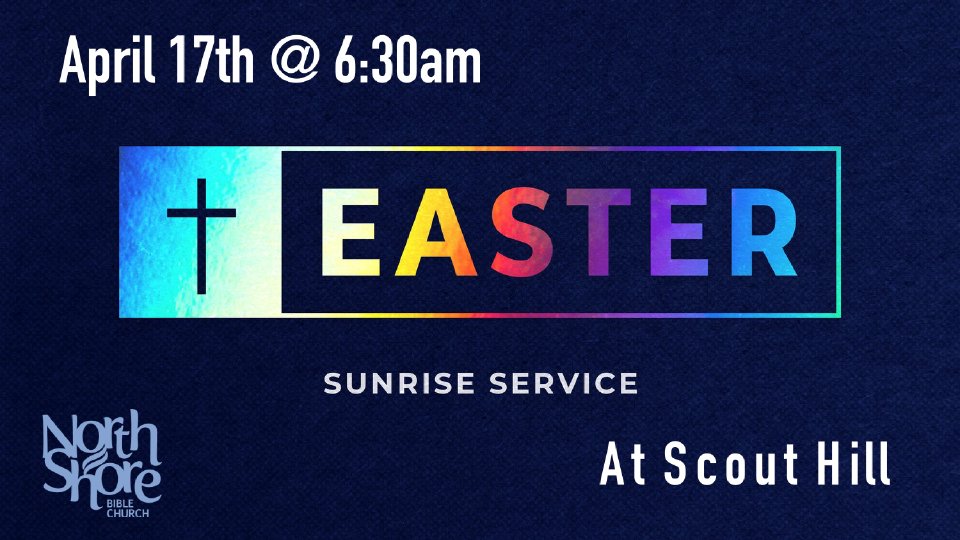 April 17th @ 6:30am

EASTER

SUNRISE SERVICE

North Shore BIBLE CHURCH

At Scout Hill